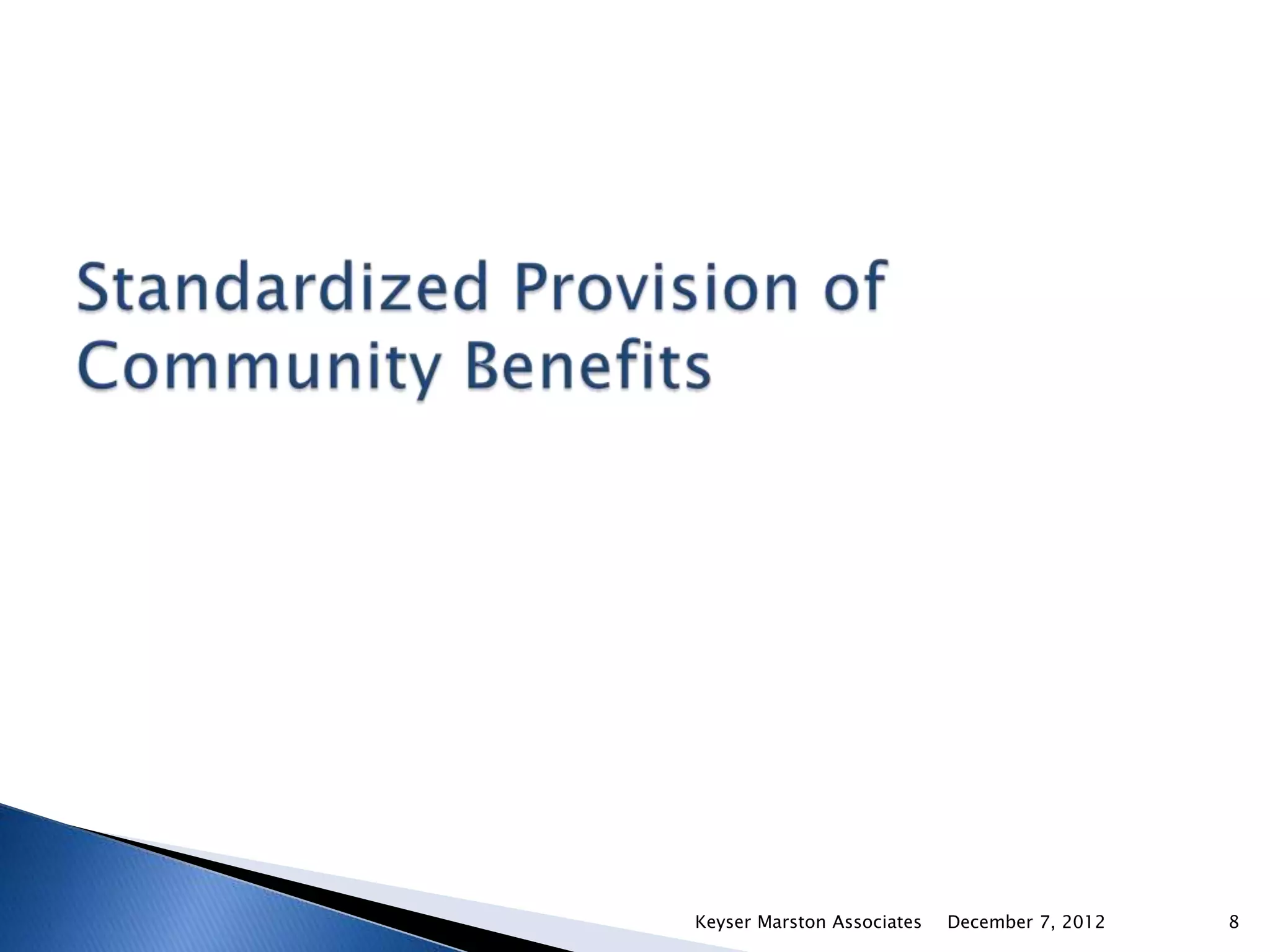 Standardized Provision of Community Benefits

Keyser Marston Associates December 7, 2012 8